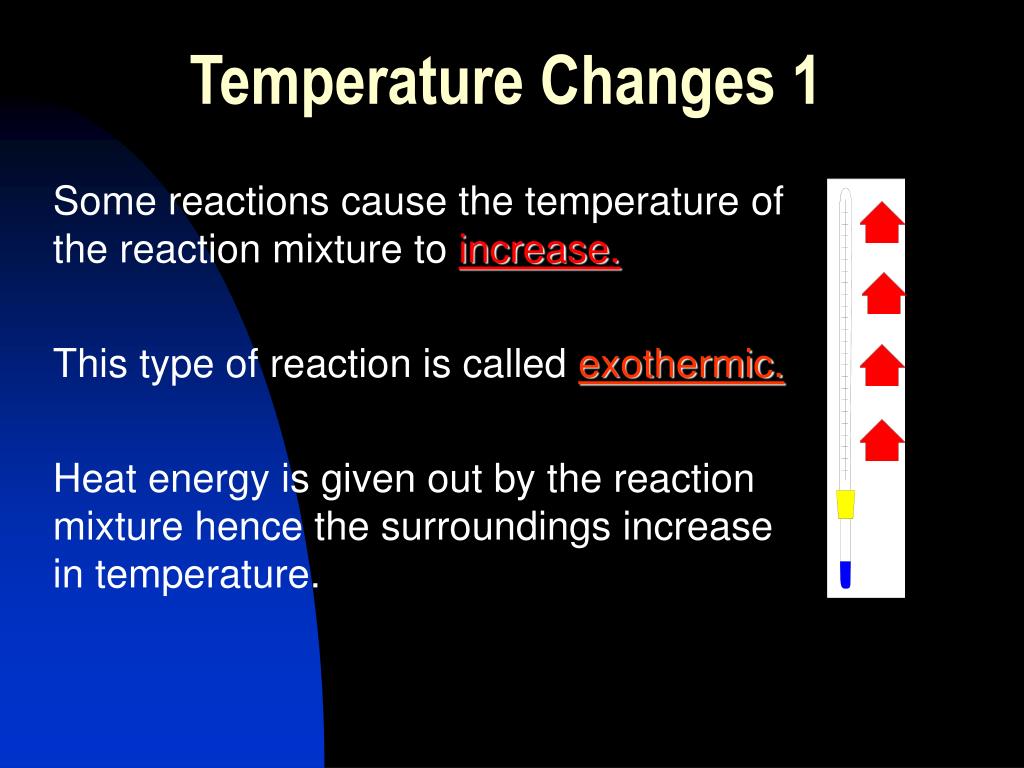 Temperature Changes 1

Some reactions cause the temperature of the reaction mixture to increase.

This type of reaction is called exothermic.

Heat energy is given out by the reaction mixture hence the surroundings increase in temperature.